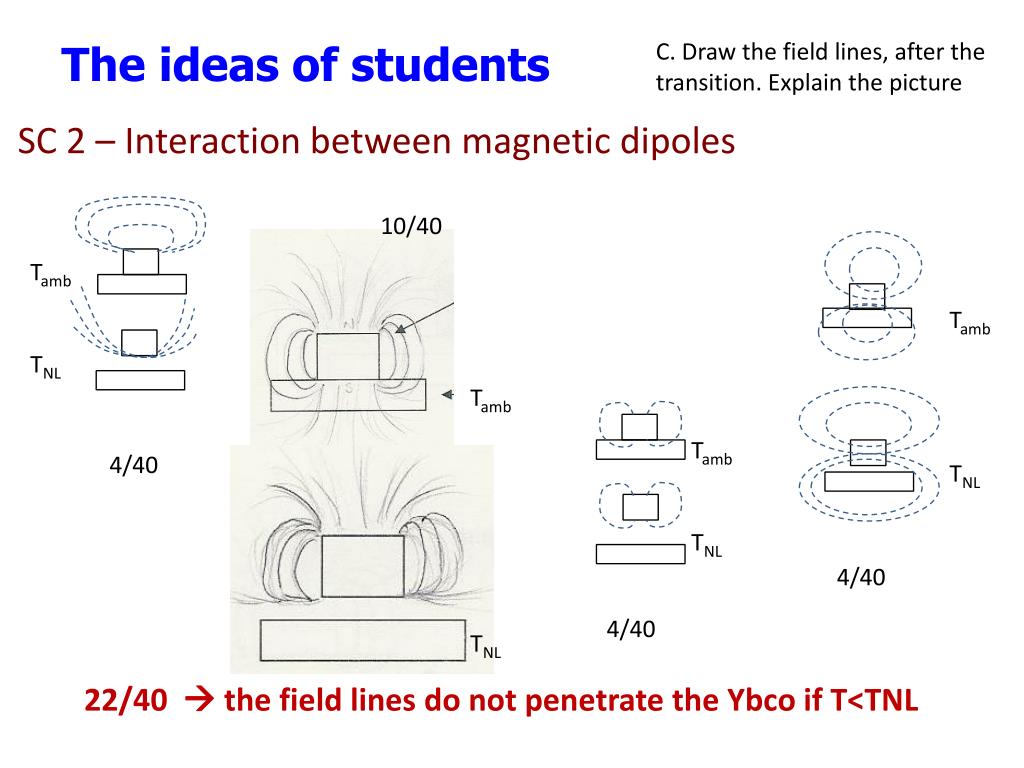 The ideas of students

C. Draw the field lines, after the transition. Explain the picture

SC 2 – Interaction between magnetic dipoles

$T_{amb}$

$T_{NL}$

4/40

10/40

$T_{amb}$

$T_{NL}$

$T_{amb}$

$T_{NL}$

4/40

$T_{amb}$

$T_{NL}$

4/40

22/40 → the field lines do not penetrate the Ybco if T<TNL